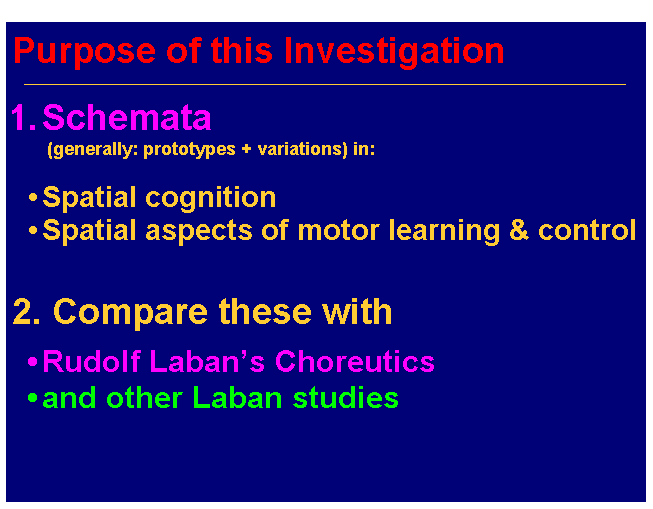 Purpose of this Investigation

1. Schemata
(generally: prototypes + variations) in:

• Spatial cognition
• Spatial aspects of motor learning & control

2. Compare these with

• Rudolf Laban's Choreutics
• and other Laban studies